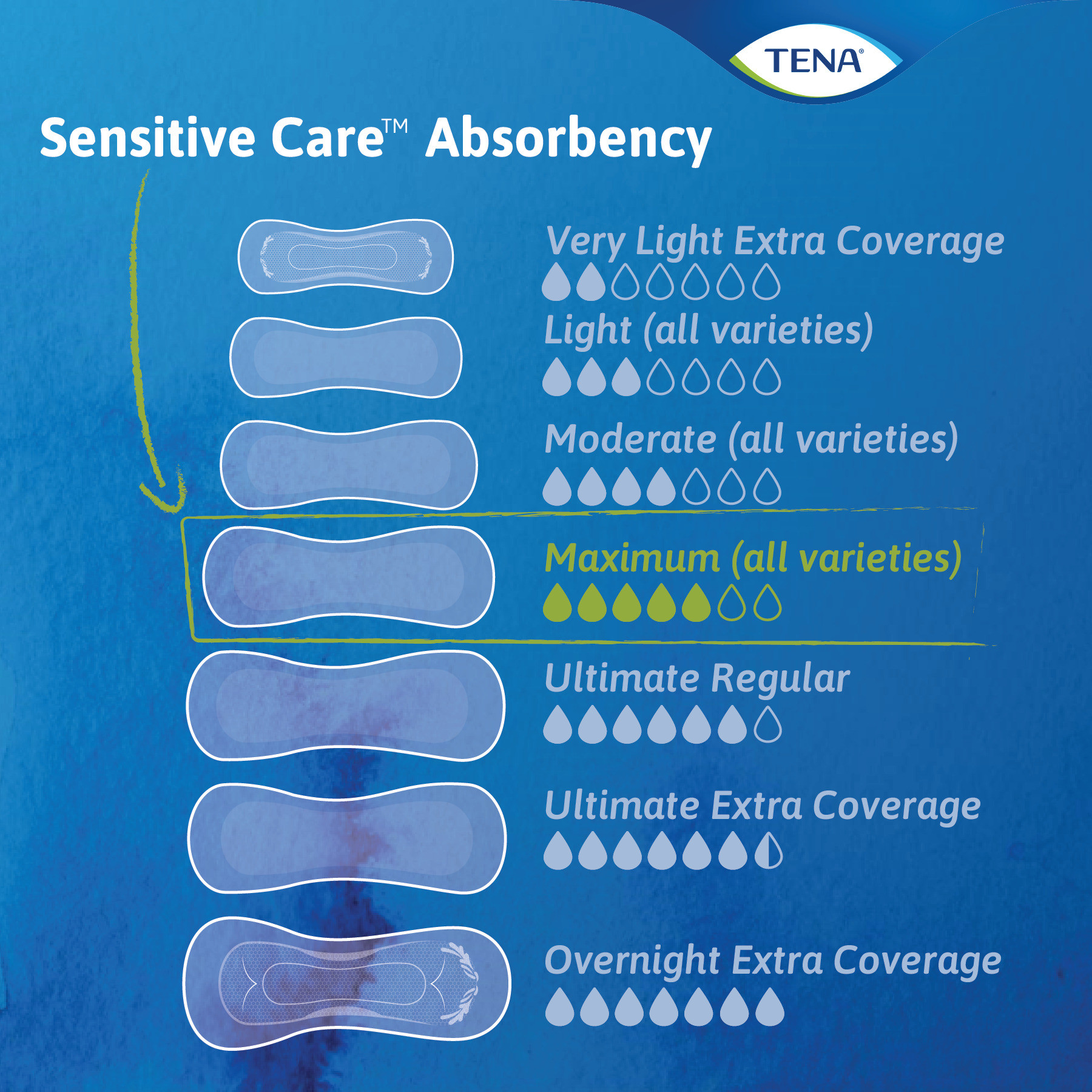 TENA®

Sensitive Care™ Absorbency

Very Light Extra Coverage

Light (all varieties)

Moderate (all varieties)

Maximum (all varieties)

Ultimate Regular

Ultimate Extra Coverage

Overnight Extra Coverage